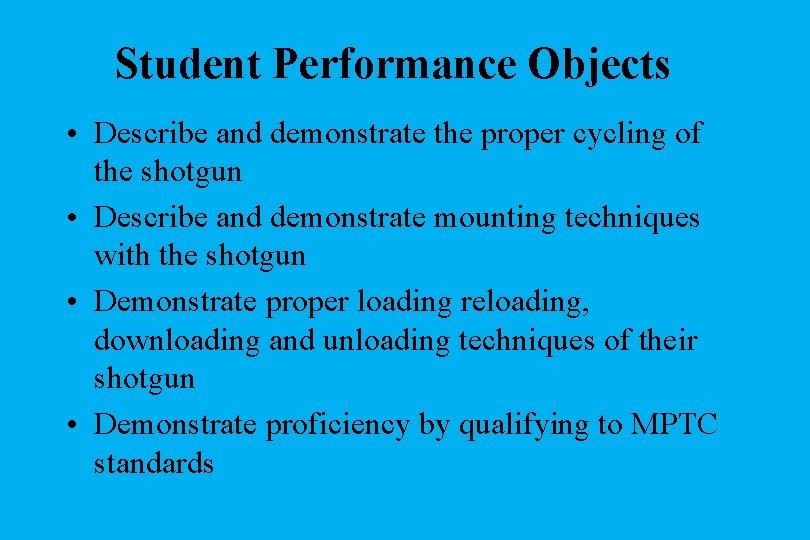 Student Performance Objects

• Describe and demonstrate the proper cycling of the shotgun
• Describe and demonstrate mounting techniques with the shotgun
• Demonstrate proper loading reloading, downloading and unloading techniques of their shotgun
• Demonstrate proficiency by qualifying to MPTC standards